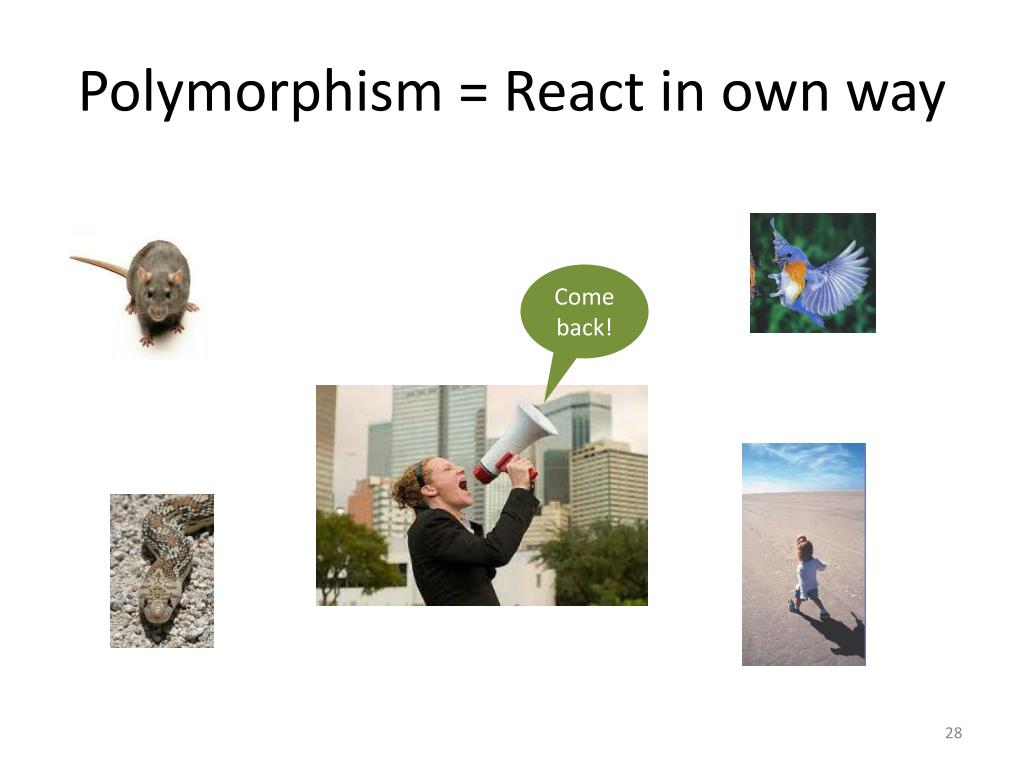 Polymorphism = React in own way

Come back!

28